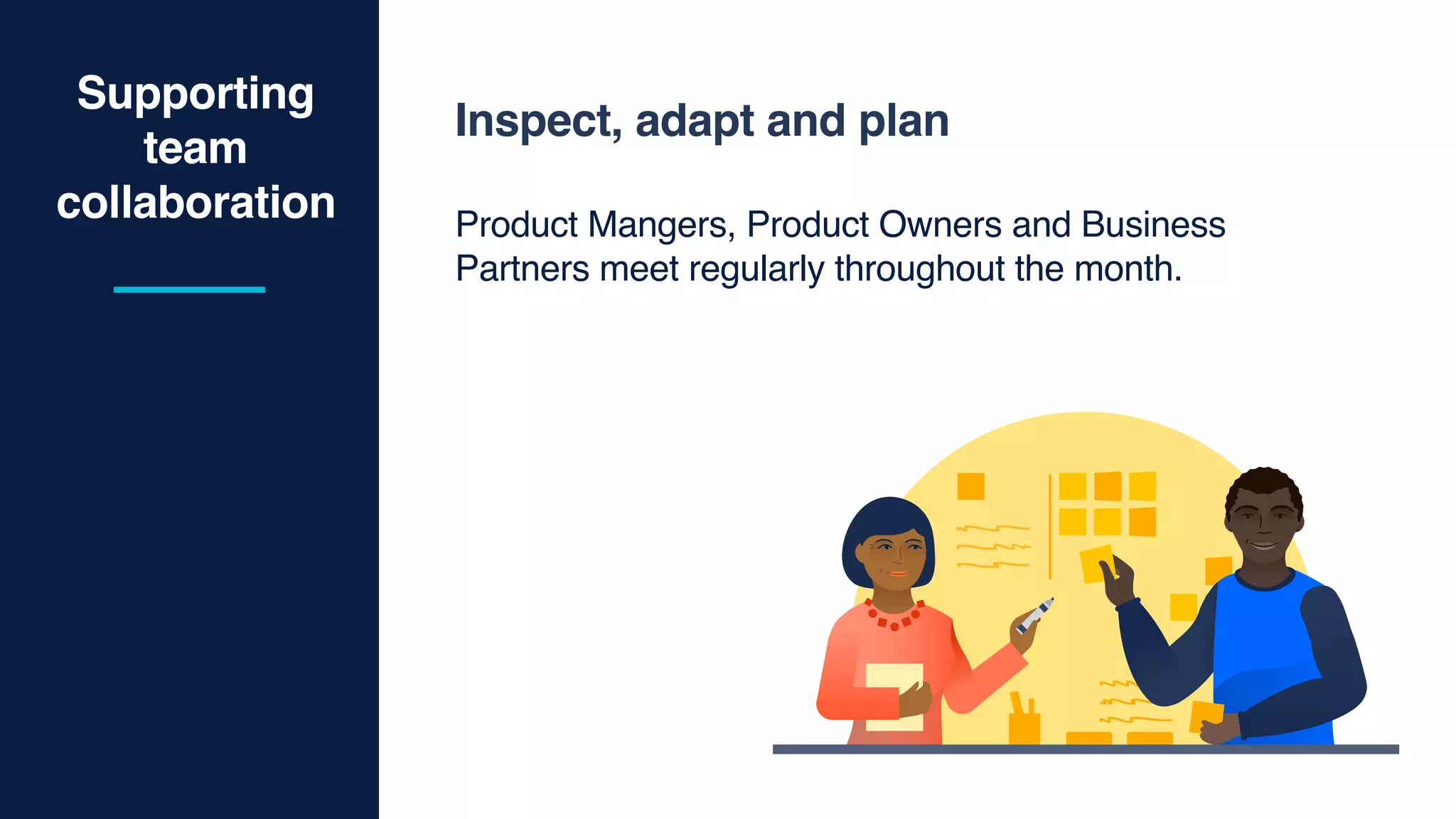 Supporting team collaboration

Inspect, adapt and plan

Product Mangers, Product Owners and Business Partners meet regularly throughout the month.